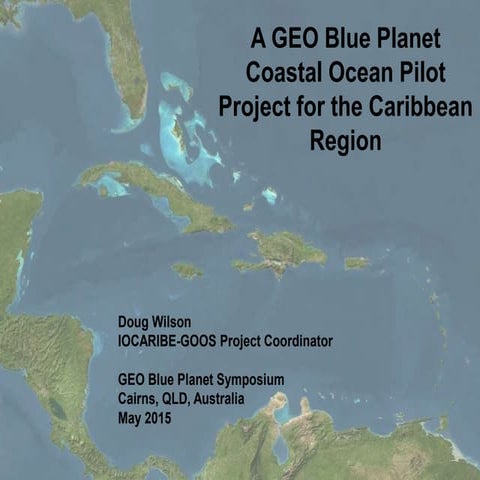 A GEO Blue Planet Coastal Ocean Pilot Project for the Caribbean Region

Doug Wilson
IOCARIBE-GOOS Project Coordinator

GEO Blue Planet Symposium
Cairns, QLD, Australia
May 2015